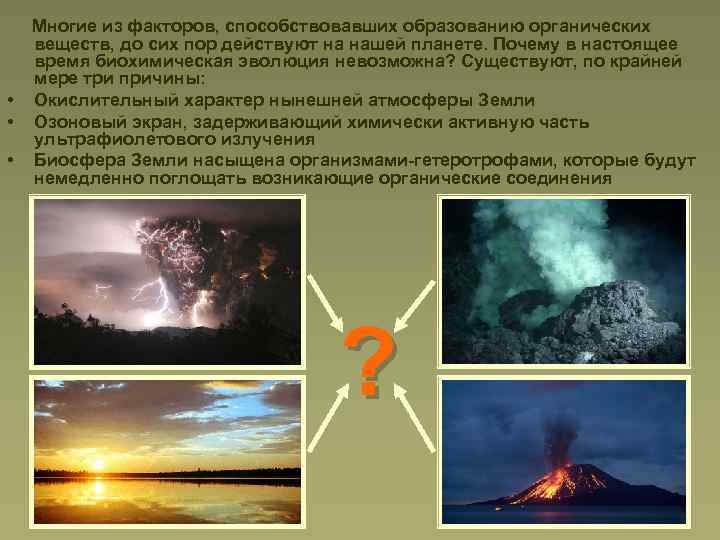 Многие из факторов, способствовавших образованию органических веществ, до сих пор действуют на нашей планете. Почему в настоящее время биохимическая эволюция невозможна? Существуют, по крайней мере три причины:

• Окислительный характер нынешней атмосферы Земли
• Озоновый экран, задерживающий химически активную часть ультрафиолетового излучения
• Биосфера Земли насыщена организмами-гетеротрофами, которые будут немедленно поглощать возникающие органические соединения

?